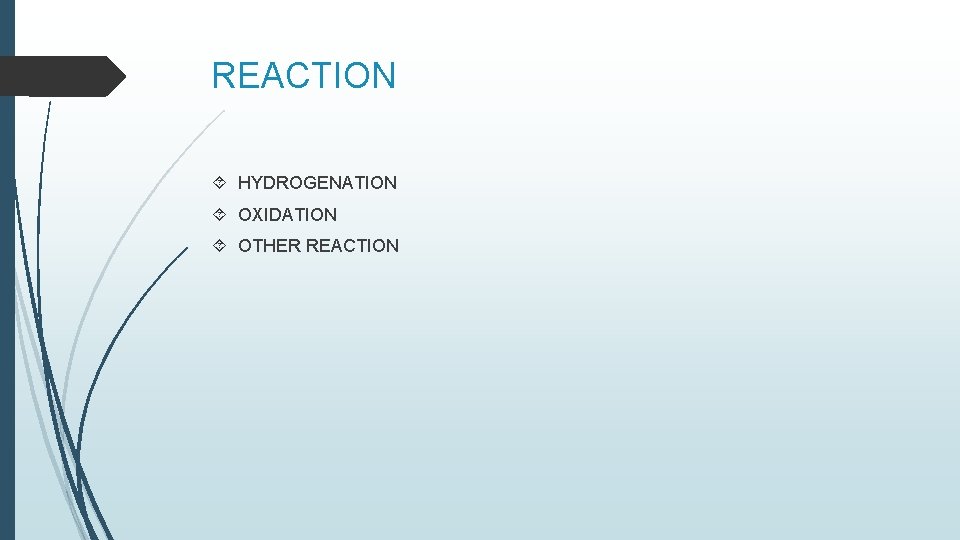 REACTION

HYDROGENATION
OXIDATION
OTHER REACTION